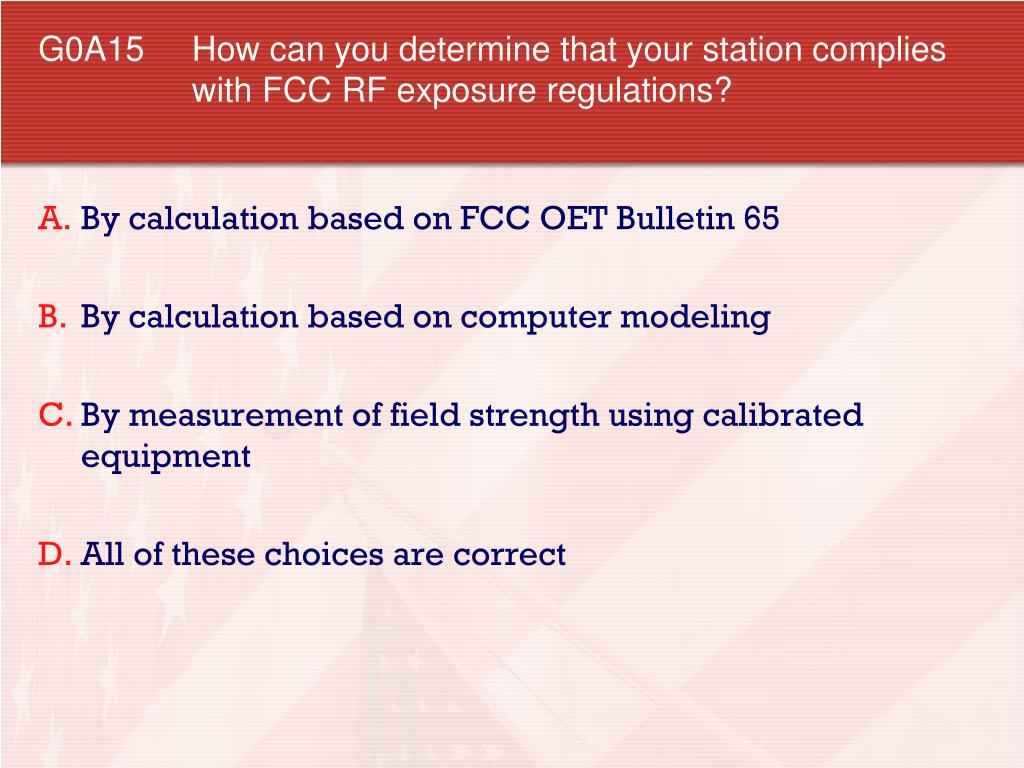 G0A15 How can you determine that your station complies with FCC RF exposure regulations?

A. By calculation based on FCC OET Bulletin 65

B. By calculation based on computer modeling

C. By measurement of field strength using calibrated equipment

D. All of these choices are correct